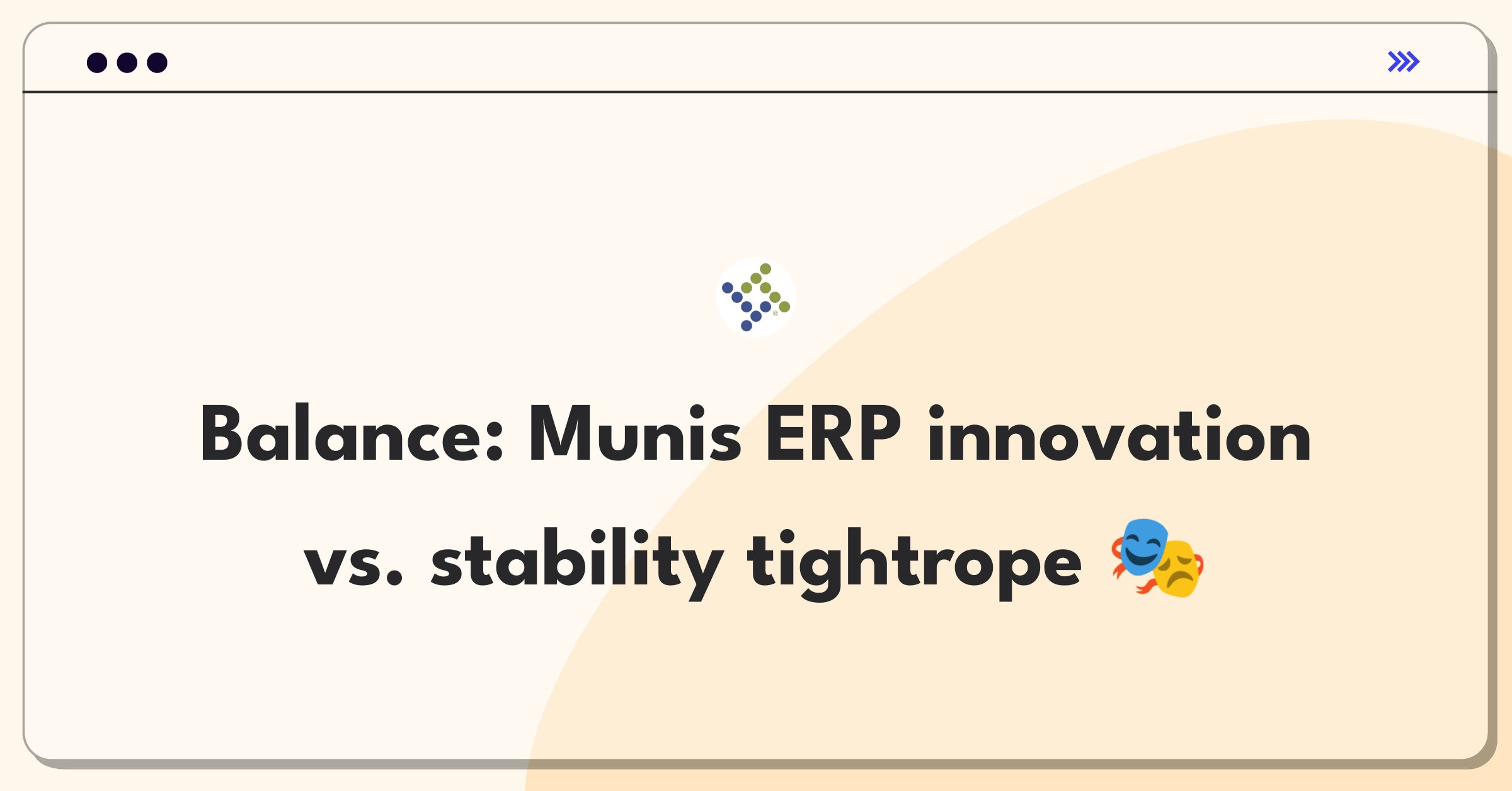 Balance: Munis ERP innovation vs. stability tightrope 🎭